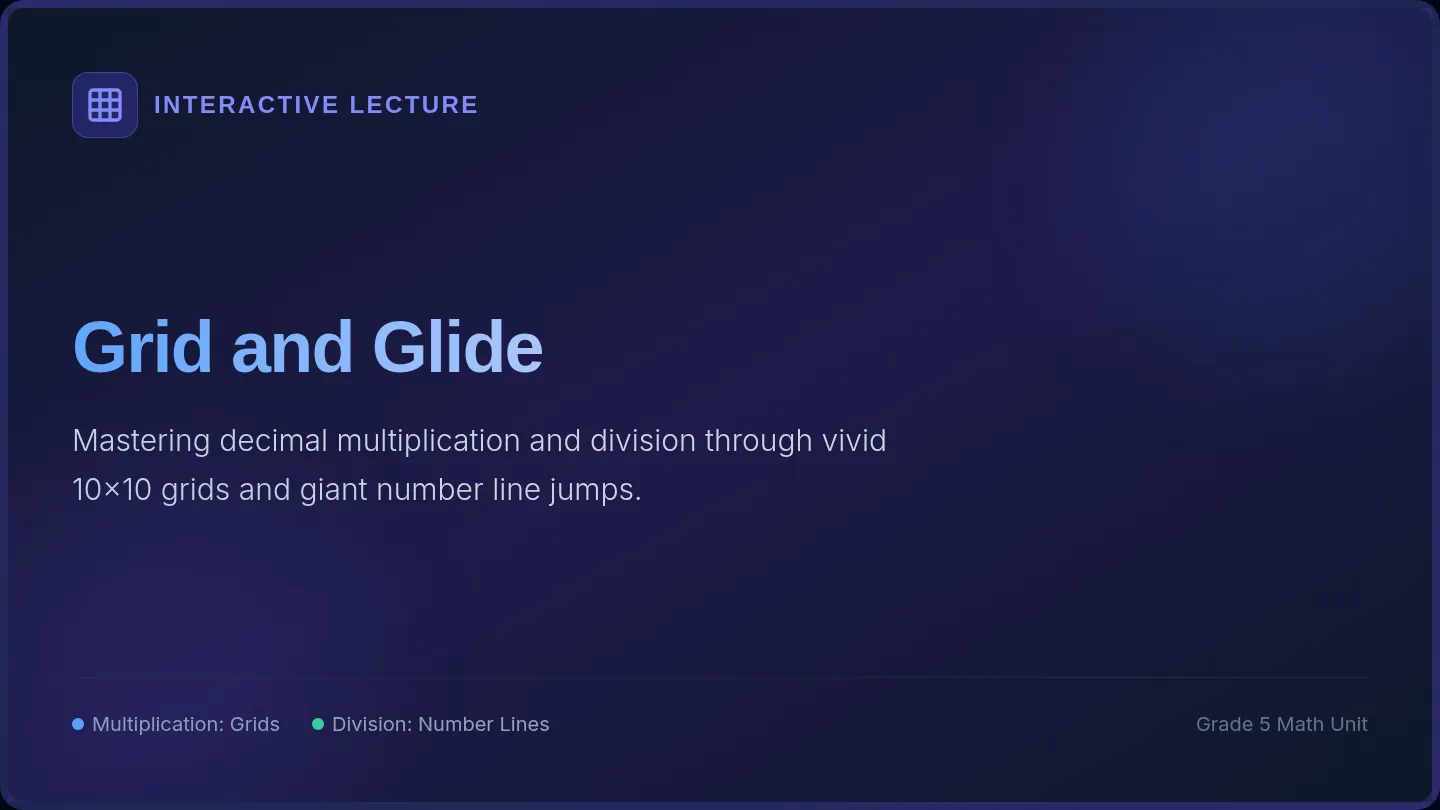 INTERACTIVE LECTURE

Grid and Glide

Mastering decimal multiplication and division through vivid 10×10 grids and giant number line jumps.

Multiplication: Grids
Division: Number Lines
Grade 5 Math Unit